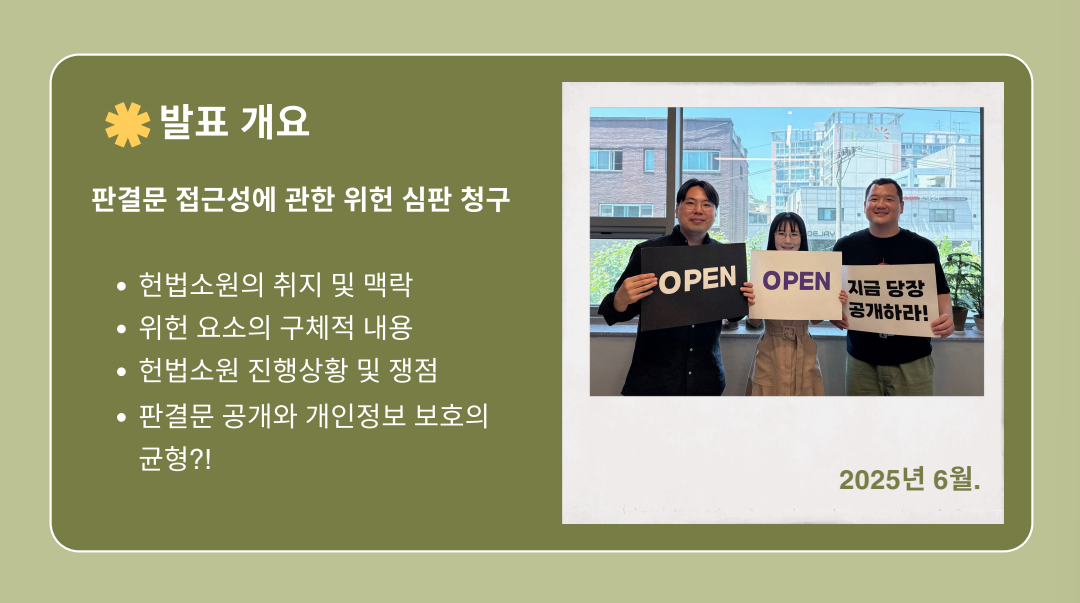 발표 개요

판결문 접근성에 관한 위헌 심판 청구

- 헌법소원의 취지 및 맥락
- 위헌 요소의 구체적 내용
- 헌법소원 진행상황 및 쟁점
- 판결문 공개와 개인정보 보호의 균형?!

OPEN

OPEN

지금 당장 공개하라!

2025년 6월.